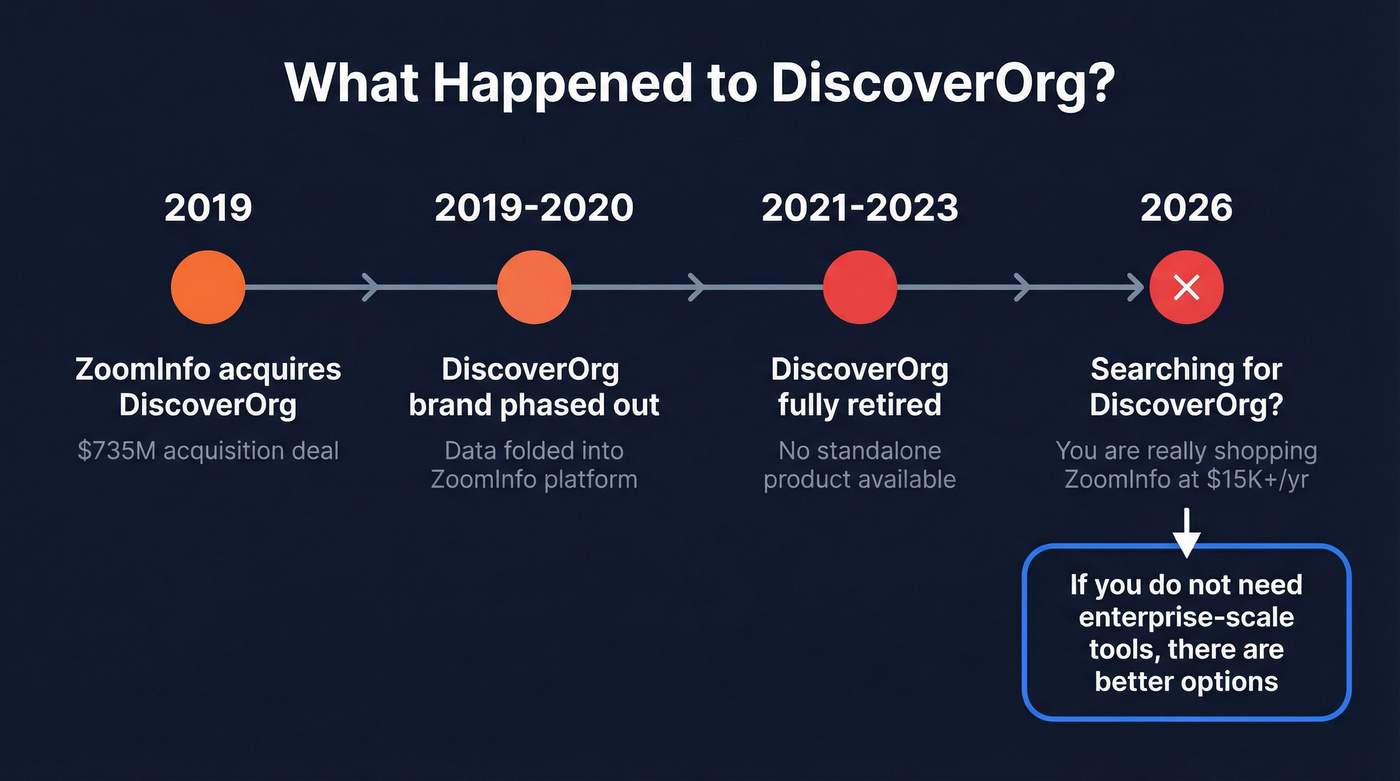 What Happened to DiscoverOrg?

2019

ZoomInfo acquires DiscoverOrg

$735M acquisition deal

2019-2020

DiscoverOrg brand phased out

Data folded into ZoomInfo platform

2021-2023

DiscoverOrg fully retired

No standalone product available

2026

Searching for DiscoverOrg?

You are really shopping ZoomInfo at $15K+/yr

If you do not need enterprise-scale tools, there are better options